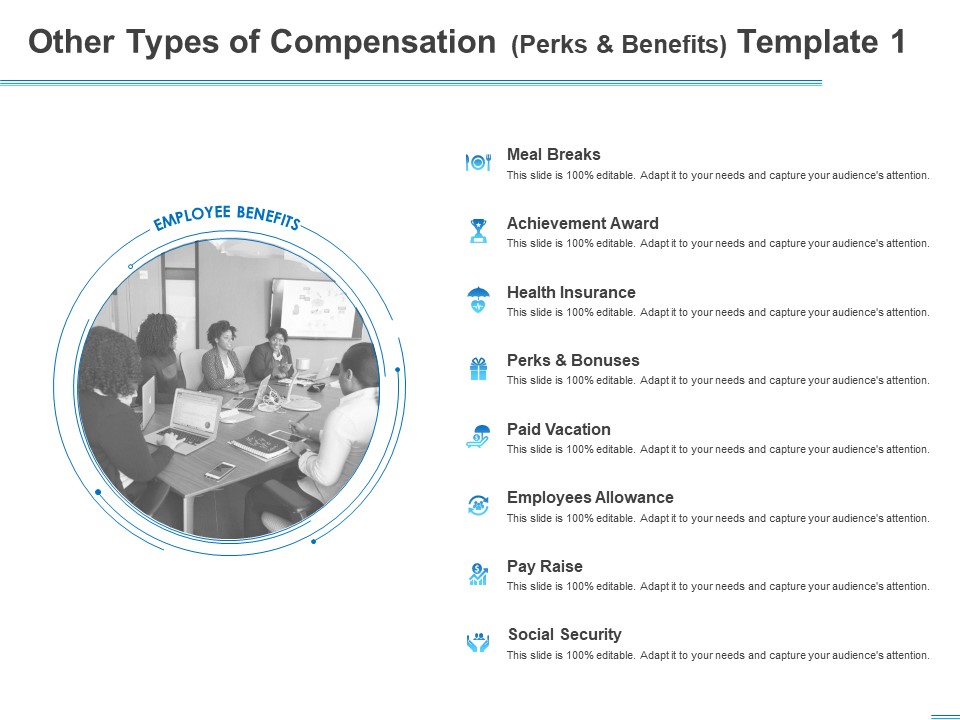 Other Types of Compensation (Perks & Benefits) Template 1

EMPLOYEE BENEFITS

Meal Breaks
This slide is 100% editable. Adapt it to your needs and capture your audience's attention.

Achievement Award
This slide is 100% editable. Adapt it to your needs and capture your audience's attention.

Health Insurance
This slide is 100% editable. Adapt it to your needs and capture your audience's attention.

Perks & Bonuses
This slide is 100% editable. Adapt it to your needs and capture your audience's attention.

Paid Vacation
This slide is 100% editable. Adapt it to your needs and capture your audience's attention.

Employees Allowance
This slide is 100% editable. Adapt it to your needs and capture your audience's attention.

Pay Raise
This slide is 100% editable. Adapt it to your needs and capture your audience's attention.

Social Security
This slide is 100% editable. Adapt it to your needs and capture your audience's attention.